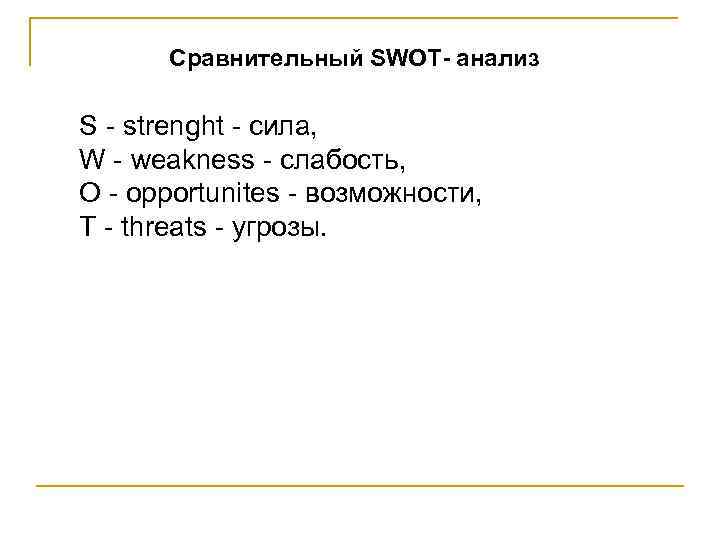 Сравнительный SWOT- анализ

S - strenght - сила,
W - weakness - слабость,
O - opportunites - возможности,
T - threats - угрозы.